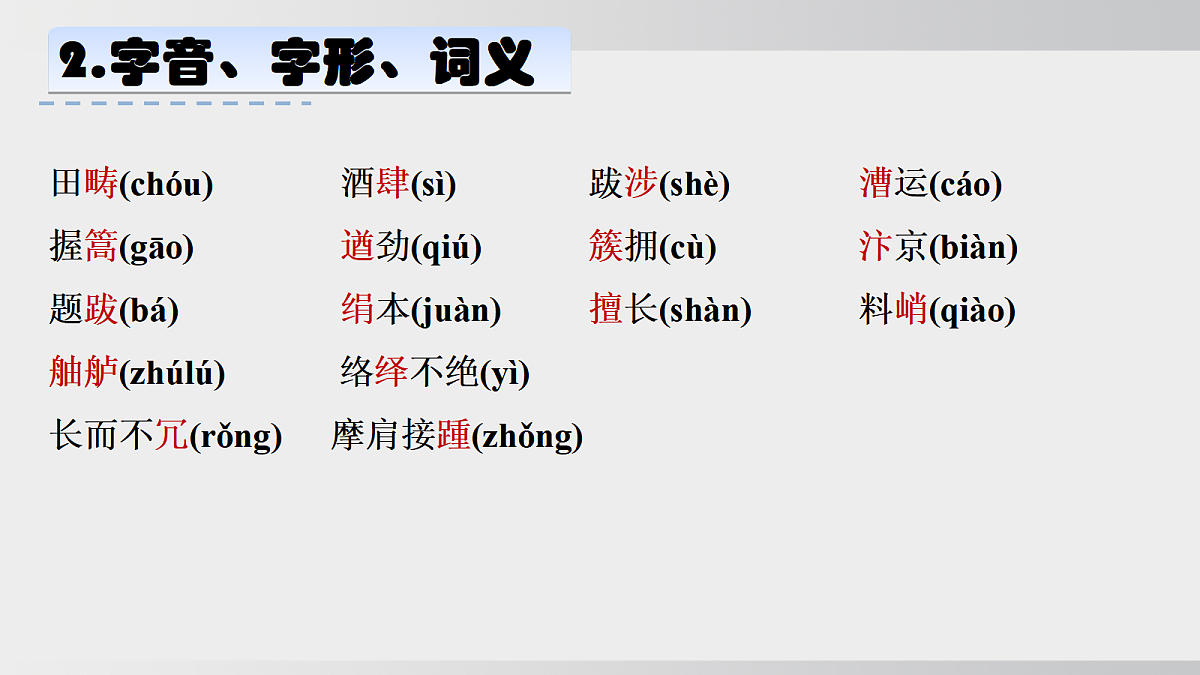 2.字音、字形、词义

田畴(chóu)　酒肆(sì)　跋涉(shè)　漕运(cáo)
握篙(gāo)　遒劲(qiú)　簇拥(cù)　汴京(biàn)
题跋(bá)　绢本(juàn)　擅长(shàn)　料峭(qiào)
舳舻(zhúlú)　络绎不绝(yì)
长而不冗(rǒng)　摩肩接踵(zhǒng)